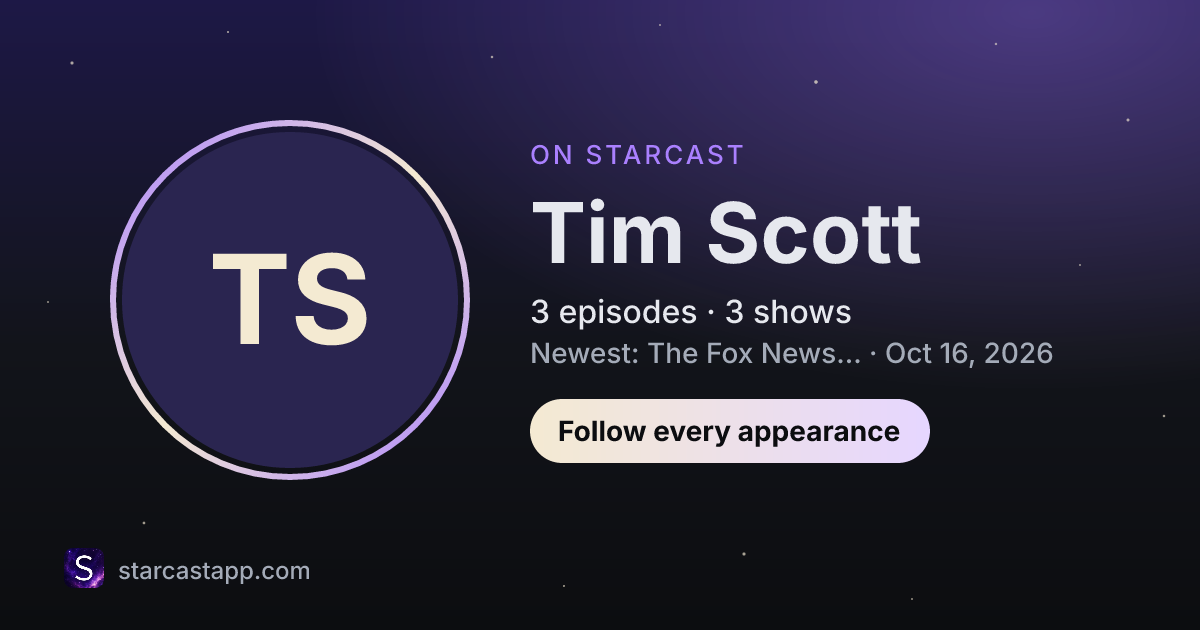 TS

ON STARCAST

Tim Scott

3 episodes · 3 shows

Newest: The Fox News... · Oct 16, 2026

Follow every appearance

S

starcastapp.com